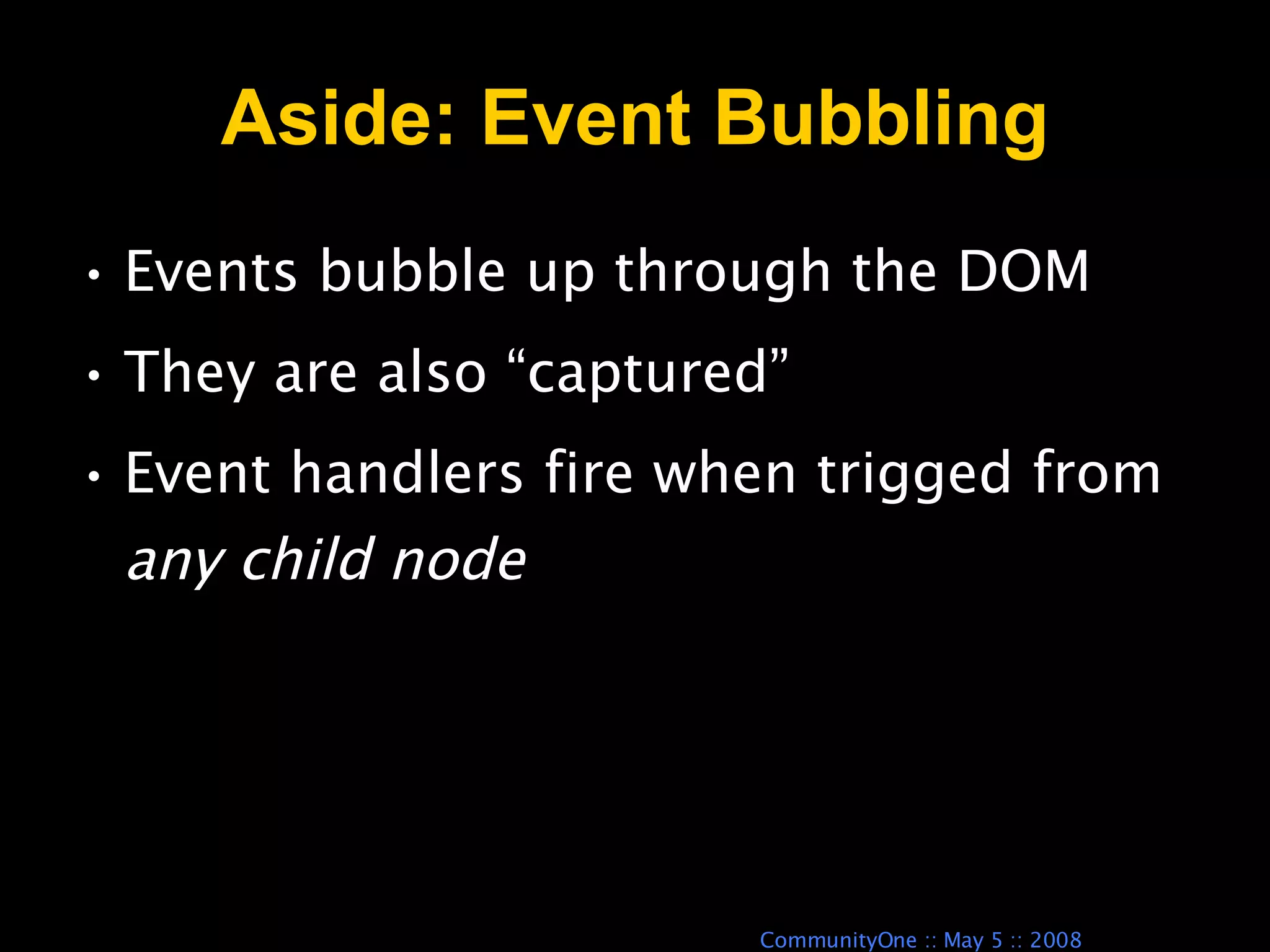 Aside: Event Bubbling

• Events bubble up through the DOM

• They are also “captured”

• Event handlers fire when trigged from any child node

CommunityOne :: May 5 :: 2008